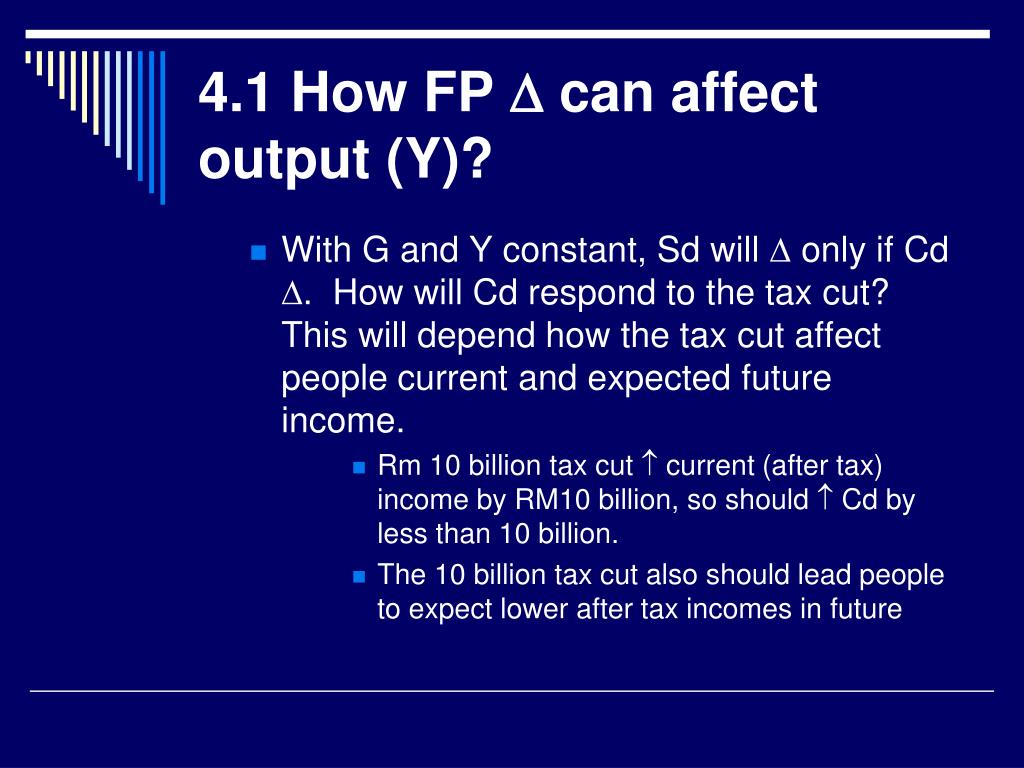 4.1 How FP $\Delta$ can affect output (Y)?

With G and Y constant, Sd will $\Delta$ only if Cd $\Delta$. How will Cd respond to the tax cut? This will depend how the tax cut affect people current and expected future income.

Rm 10 billion tax cut $\uparrow$ current (after tax) income by RM10 billion, so should $\uparrow$ Cd by less than 10 billion.

The 10 billion tax cut also should lead people to expect lower after tax incomes in future